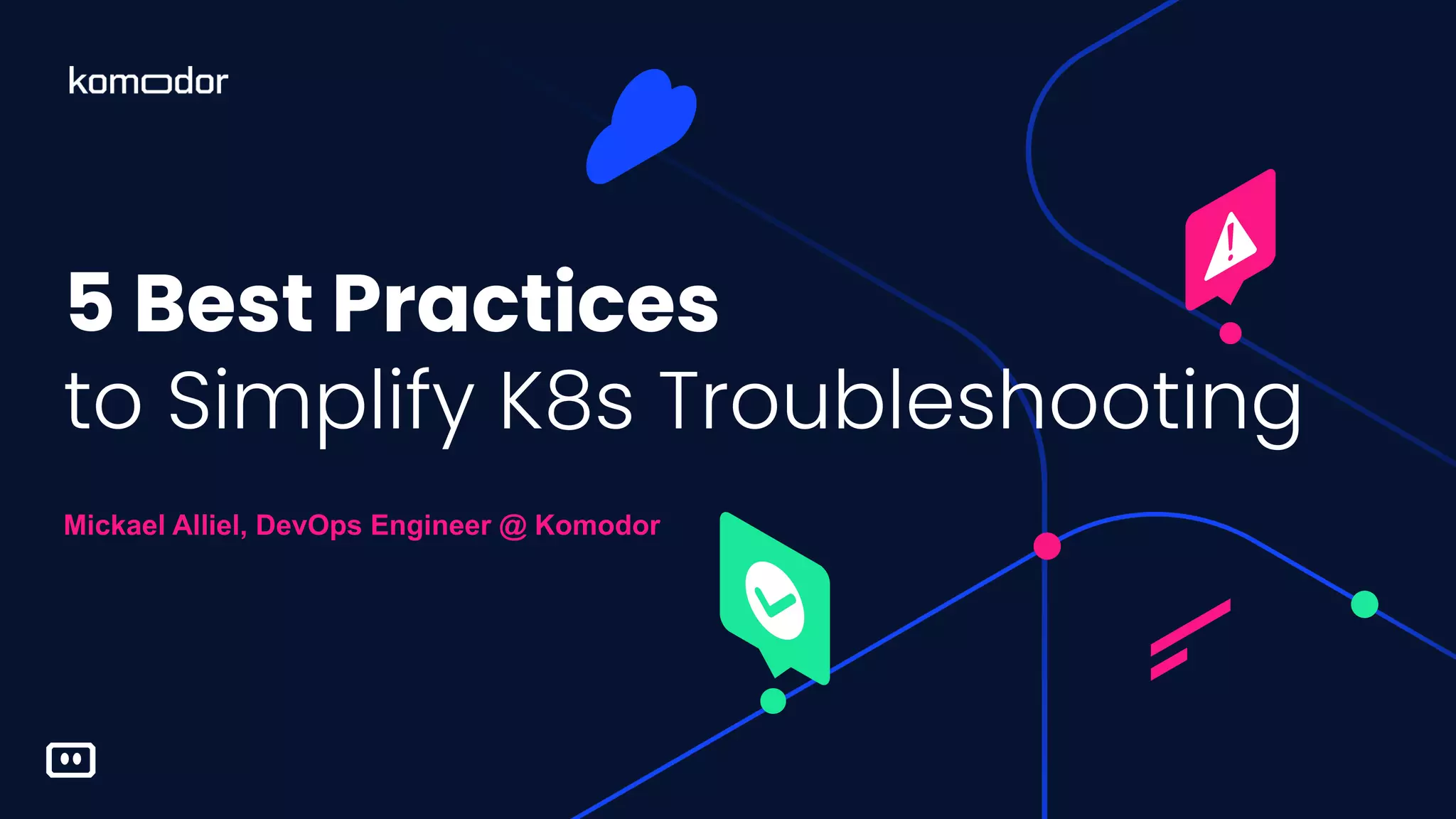 komodor

5 Best Practices
to Simplify K8s Troubleshooting

Mickael Alliel, DevOps Engineer @ Komodor